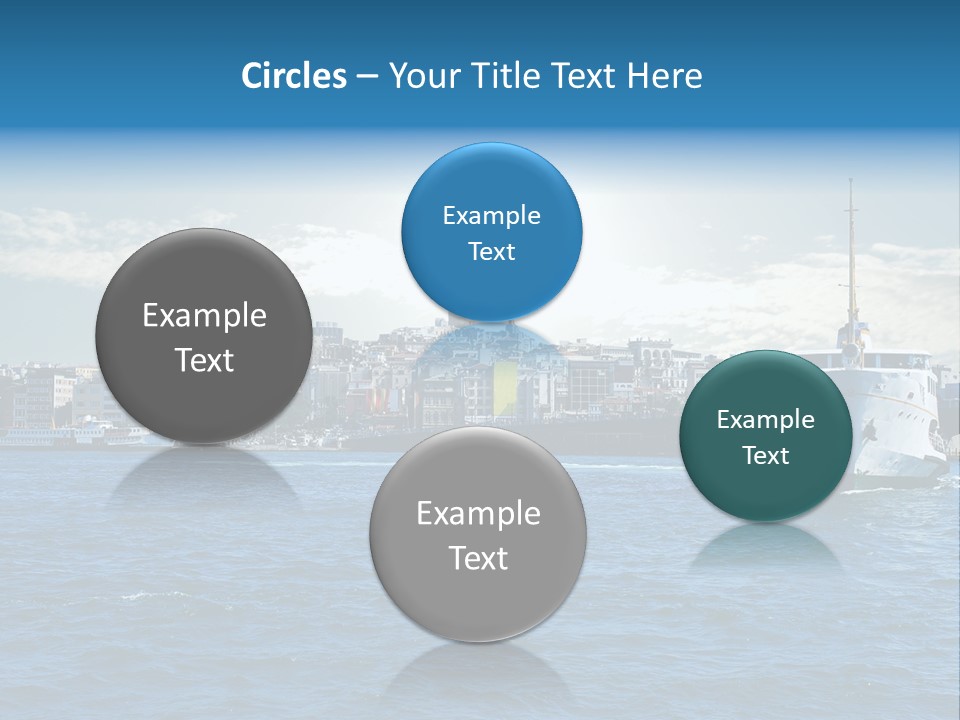 Circles – Your Title Text Here

Example Text

Example Text

Example Text

Example Text